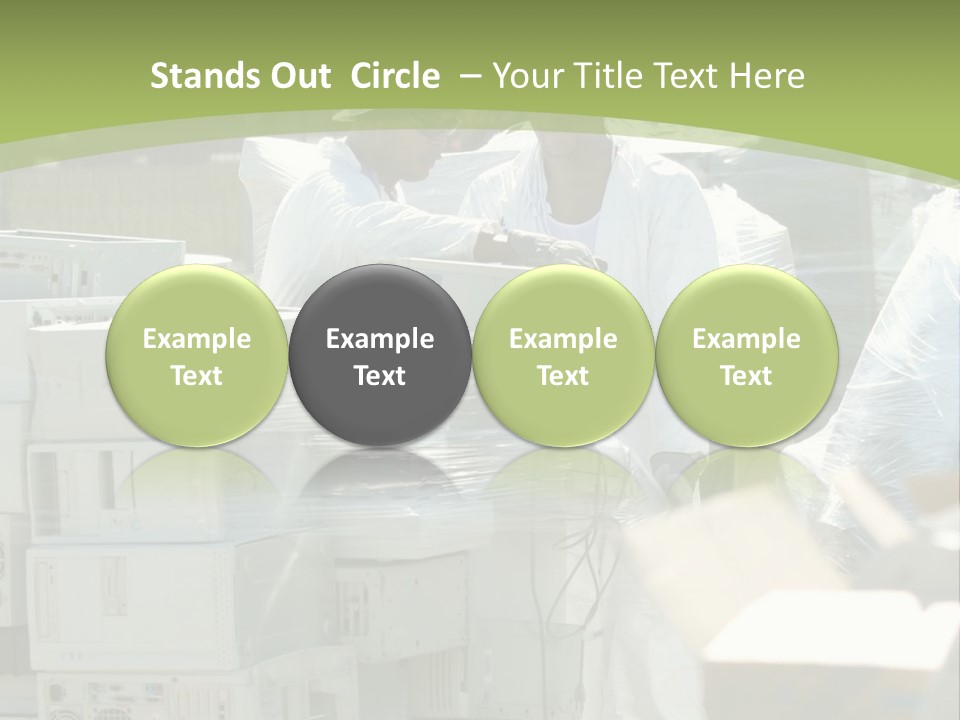 Stands Out Circle – Your Title Text Here

Example Text

Example Text

Example Text

Example Text